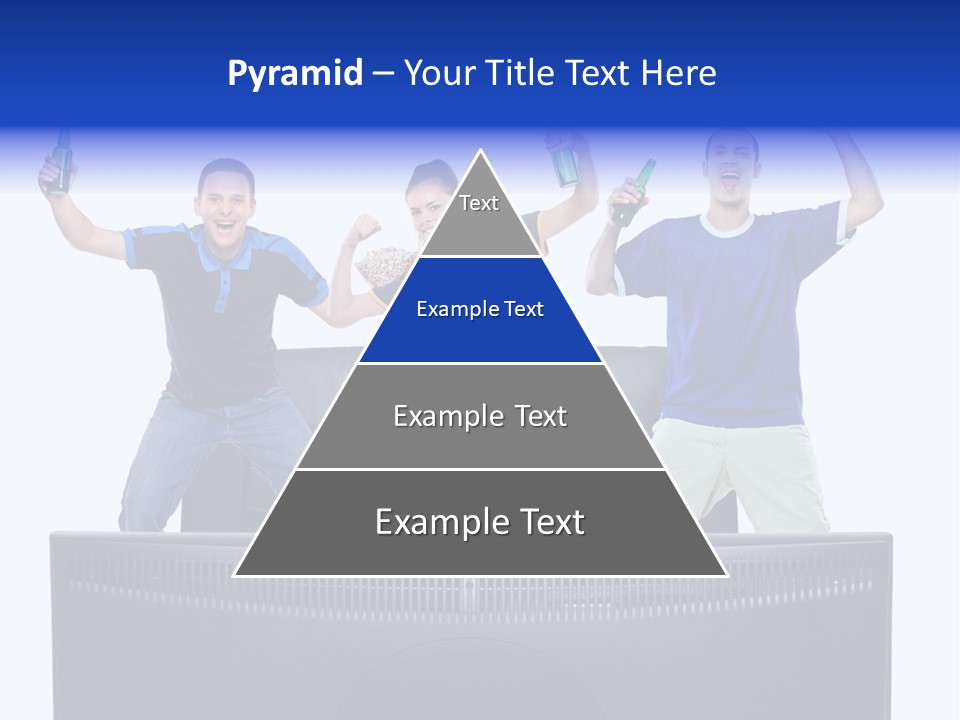 Pyramid – Your Title Text Here

Text

Example Text

Example Text

Example Text